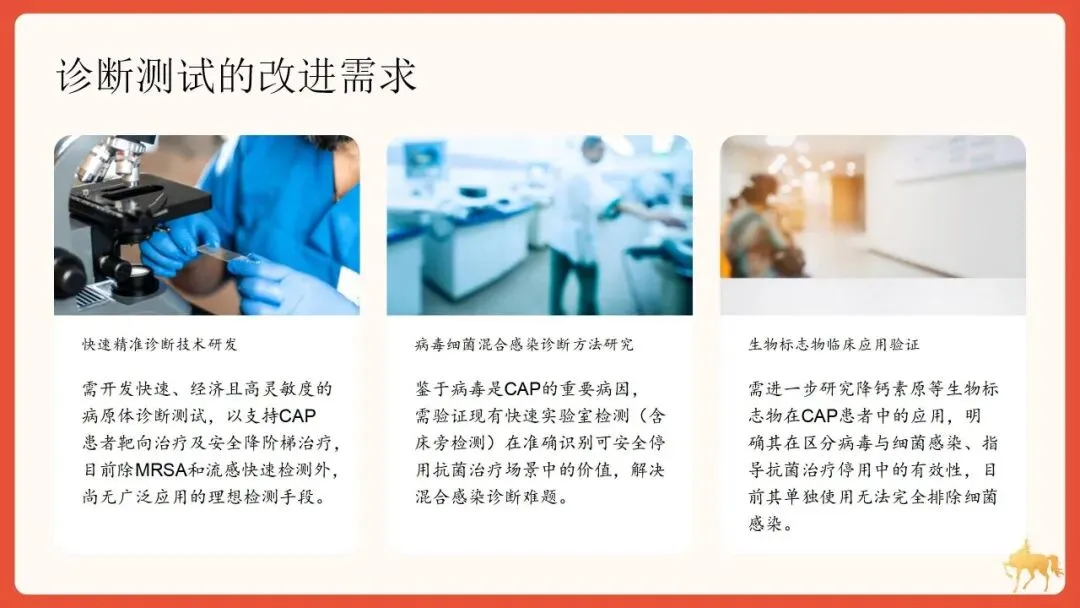 诊断测试的改进需求

快速精准诊断技术研发

需开发快速、经济且高灵敏度的病原体诊断测试，以支持CAP患者靶向治疗及安全降阶梯治疗，目前除MRSA和流感快速检测外，尚无广泛应用的理想检测手段。

病毒细菌混合感染诊断方法研究

鉴于病毒是CAP的重要病因，需验证现有快速实验室检测（含床旁检测）在准确识别可安全停用抗菌治疗场景中的价值，解决混合感染诊断难题。

生物标志物临床应用验证

需进一步研究降钙素原等生物标志物在CAP患者中的应用，明确其在区分病毒与细菌感染、指导抗菌治疗停用中的有效性，目前其单独使用无法完全排除细菌感染。